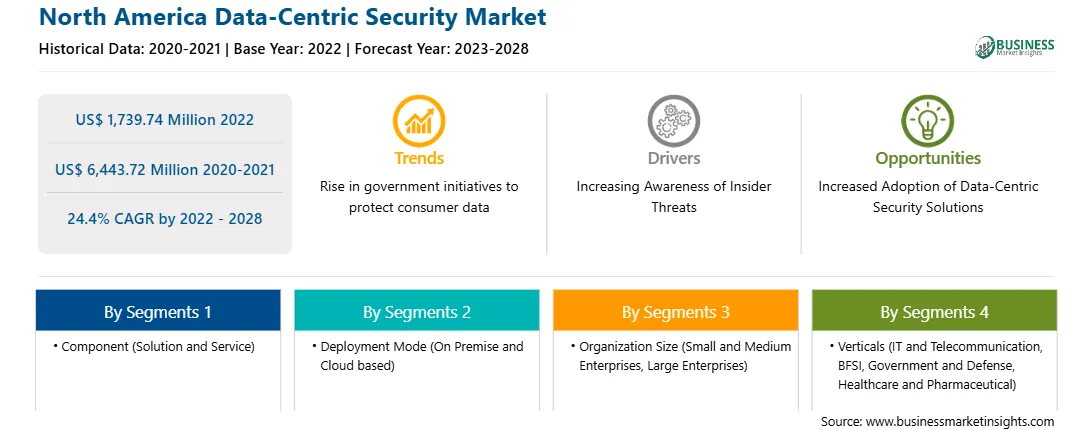 North America Data-Centric Security Market

Historical Data: 2020-2021 | Base Year: 2022 | Forecast Year: 2023-2028

BUSINESS Market Insights

US$ 1,739.74 Million 2022

US$ 6,443.72 Million 2020-2021

24.4% CAGR by 2022 - 2028

Trends

Rise in government initiatives to protect consumer data

Drivers

Increasing Awareness of Insider Threats

Opportunities

Increased Adoption of Data-Centric Security Solutions

By Segments 1

• Component (Solution and Service)

By Segments 2

• Deployment Mode (On Premise and Cloud based)

By Segments 3

• Organization Size (Small and Medium Enterprises, Large Enterprises)

By Segments 4

• Verticals (IT and Telecommunication, BFSI, Government and Defense, Healthcare and Pharmaceutical)

Source: www.businessmarketinsights.com